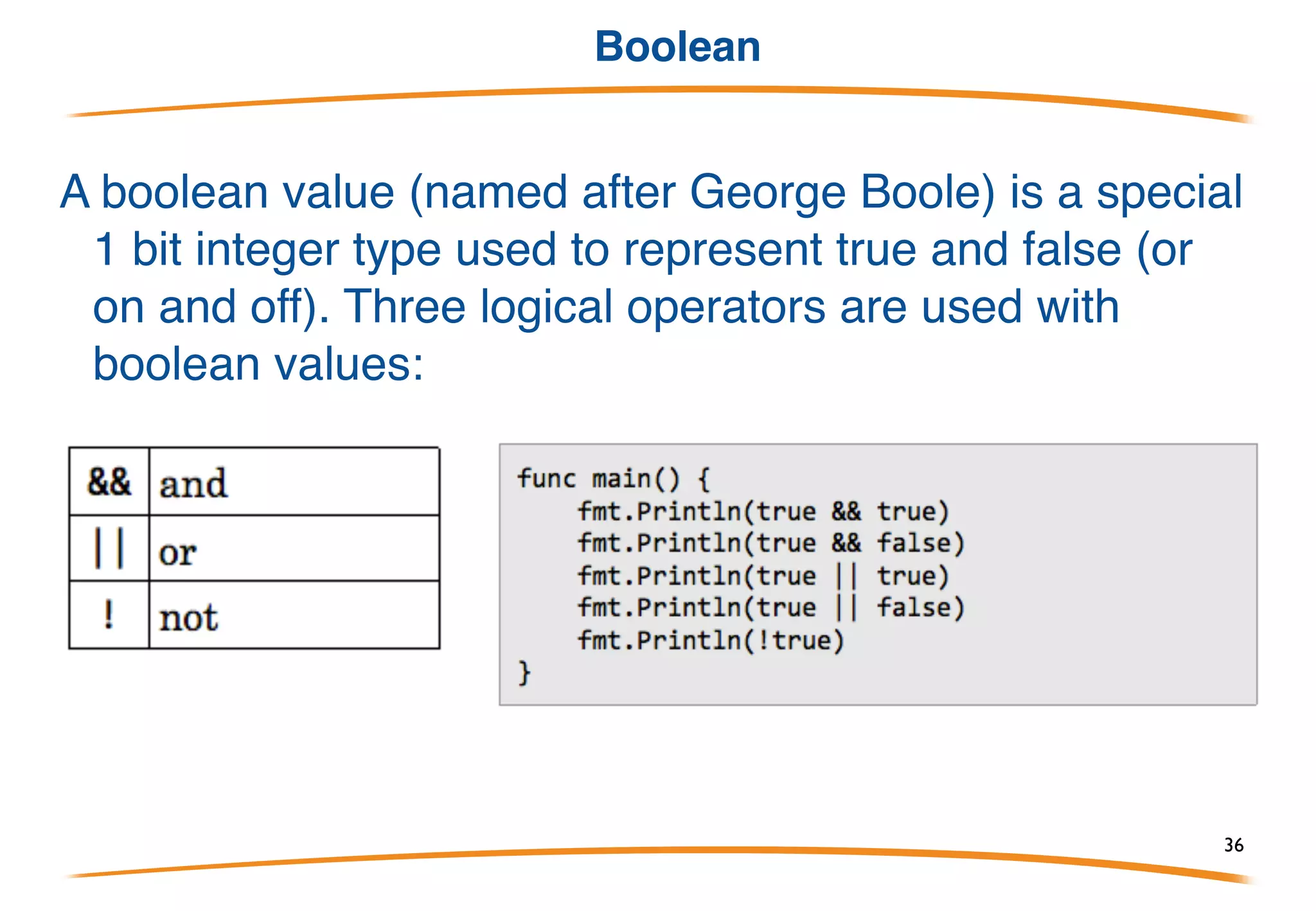 Boolean

A boolean value (named after George Boole) is a special 1 bit integer type used to represent true and false (or on and off). Three logical operators are used with boolean values:

| && | and |
|---|---|
| \|\| | or |
| ! | not |

func main() {
    fmt.Println(true && true)
    fmt.Println(true && false)
    fmt.Println(true || true)
    fmt.Println(true || false)
    fmt.Println(!true)
}

36